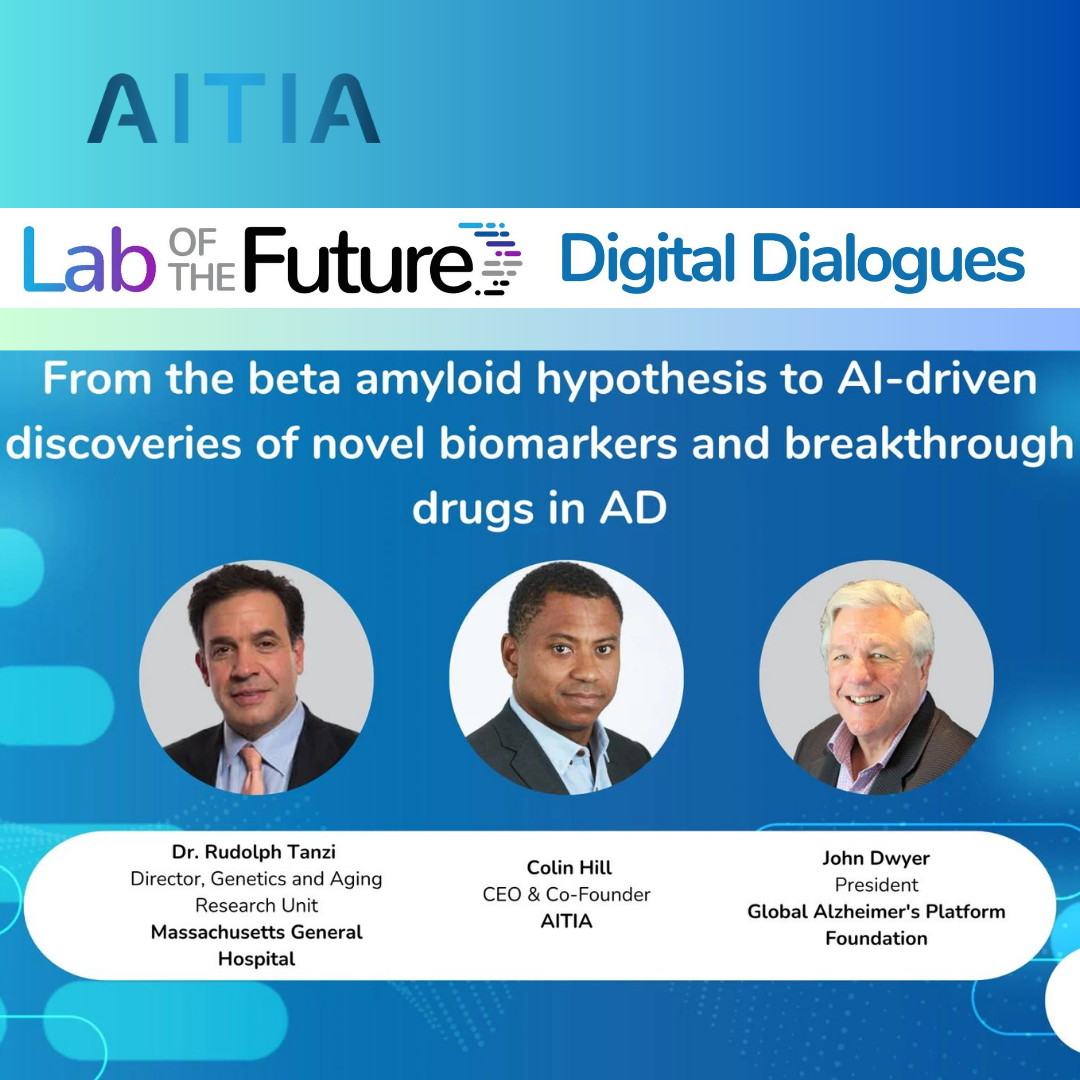 AITIA

Lab OF THE Future Digital Dialogues

From the beta amyloid hypothesis to AI-driven discoveries of novel biomarkers and breakthrough drugs in AD

Dr. Rudolph Tanzi
Director, Genetics and Aging Research Unit
Massachusetts General Hospital

Colin Hill
CEO & Co-Founder
AITIA

John Dwyer
President
Global Alzheimer's Platform Foundation